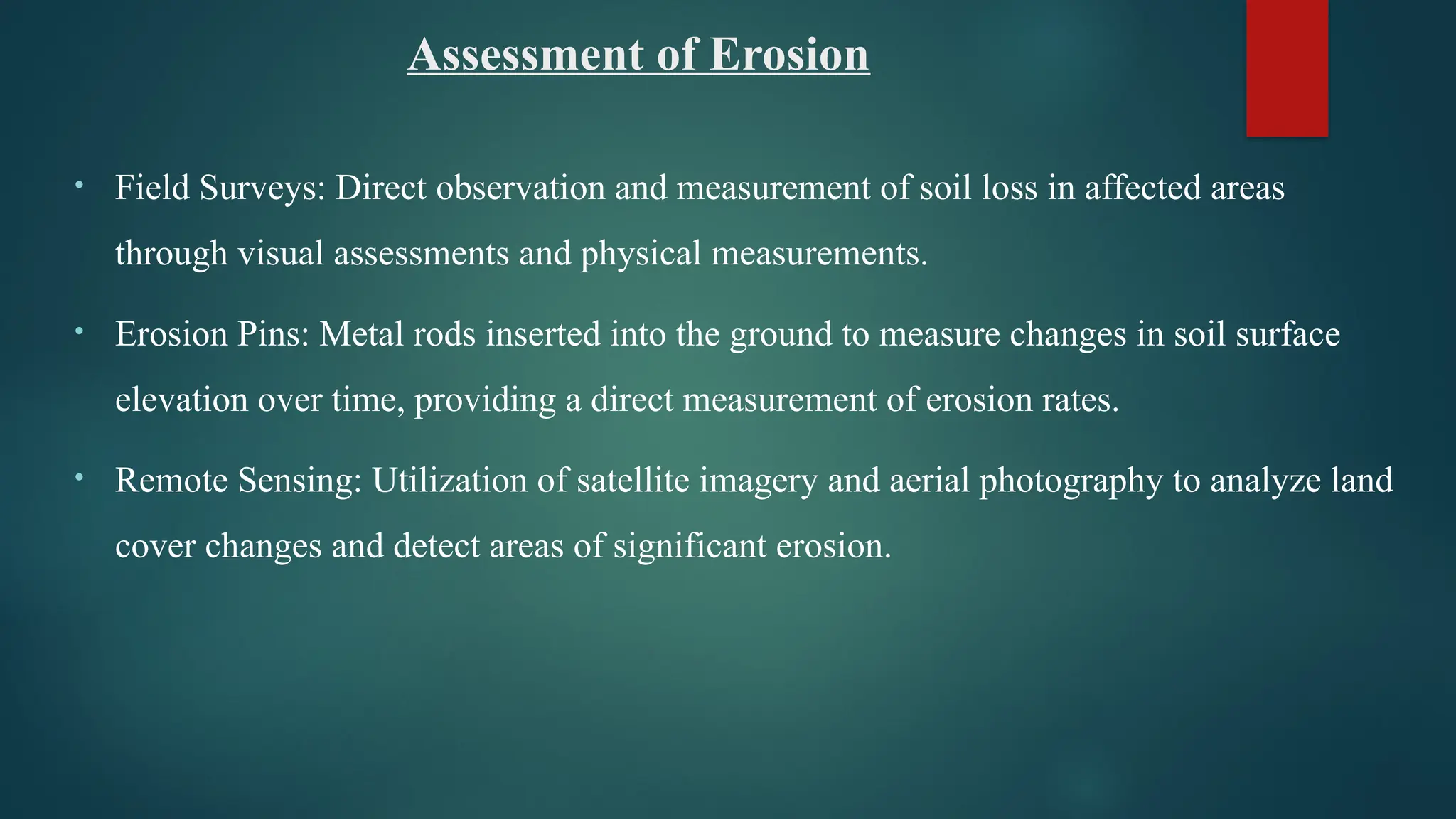 Assessment of Erosion

• Field Surveys: Direct observation and measurement of soil loss in affected areas through visual assessments and physical measurements.

• Erosion Pins: Metal rods inserted into the ground to measure changes in soil surface elevation over time, providing a direct measurement of erosion rates.

• Remote Sensing: Utilization of satellite imagery and aerial photography to analyze land cover changes and detect areas of significant erosion.